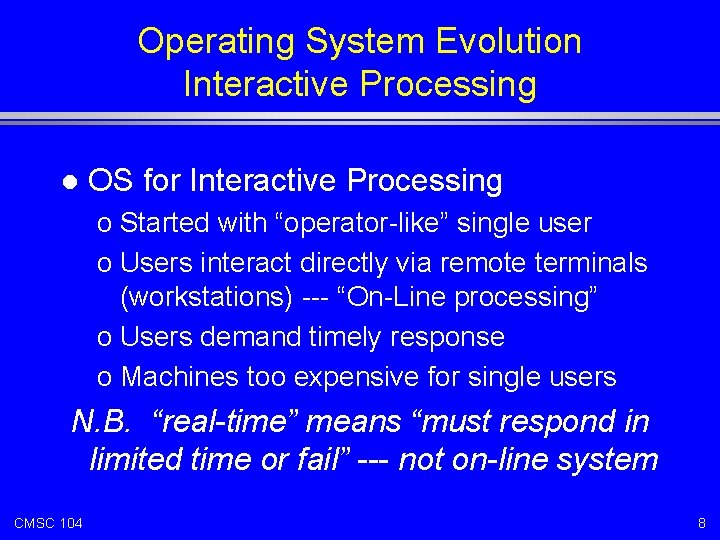 Operating System Evolution
Interactive Processing

● OS for Interactive Processing
o Started with “operator-like” single user
o Users interact directly via remote terminals (workstations) --- “On-Line processing”
o Users demand timely response
o Machines too expensive for single users

N.B. “real-time” means “must respond in limited time or fail” --- not on-line system

CMSC 104

8